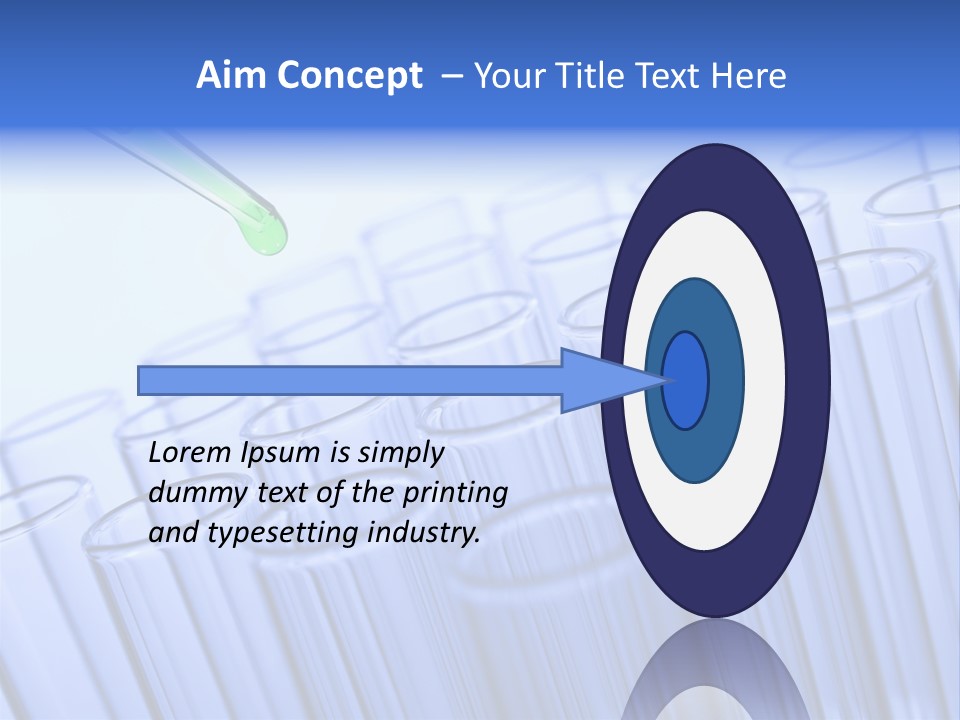 Aim Concept – Your Title Text Here

Lorem Ipsum is simply dummy text of the printing and typesetting industry.